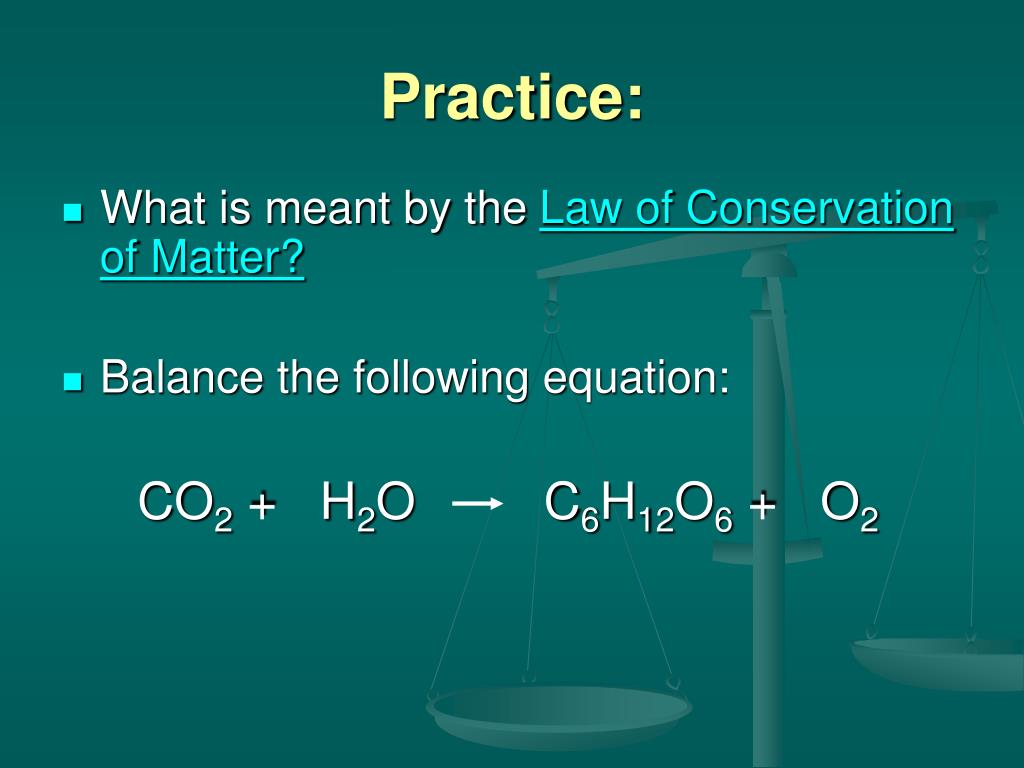 Practice:

What is meant by the Law of Conservation of Matter?

Balance the following equation:

$CO_2 + H_2O \rightarrow C_6H_{12}O_6 + O_2$